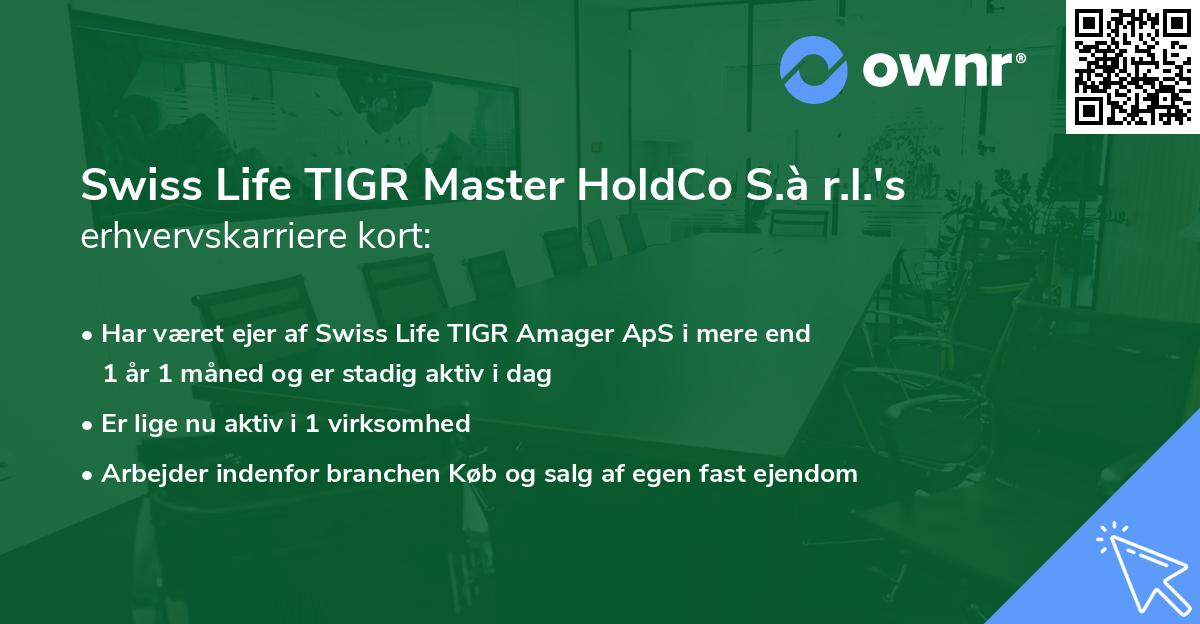 ownr®

Swiss Life TIGR Master HoldCo S.à r.l.'s erhvervskarriere kort:

• Har været ejer af Swiss Life TIGR Amager ApS i mere end 1 år 1 måned og er stadig aktiv i dag
• Er lige nu aktiv i 1 virksomhed
• Arbejder indenfor branchen Køb og salg af egen fast ejendom